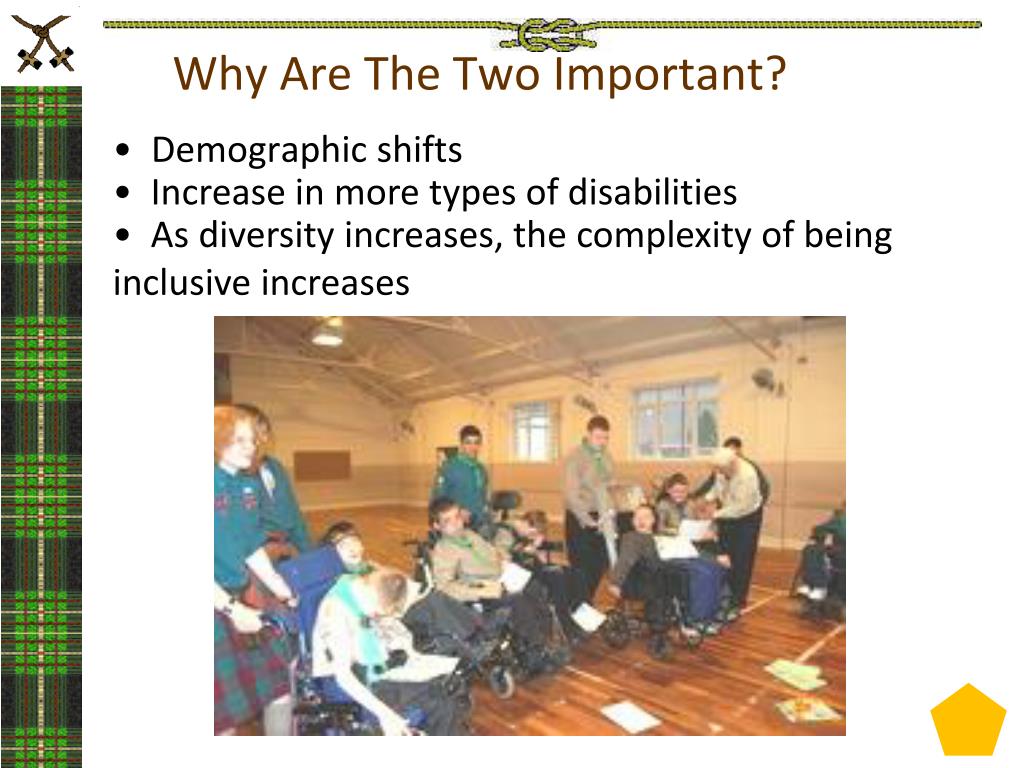 Why Are The Two Important?

• Demographic shifts
• Increase in more types of disabilities
• As diversity increases, the complexity of being inclusive increases